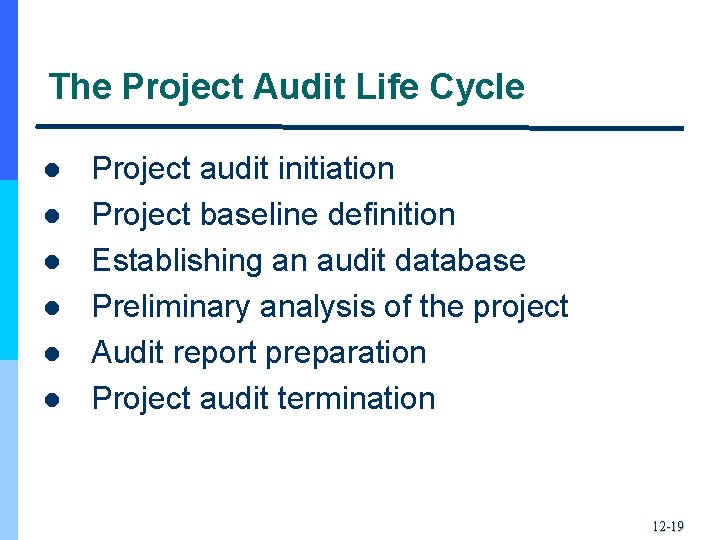 The Project Audit Life Cycle

- Project audit initiation
- Project baseline definition
- Establishing an audit database
- Preliminary analysis of the project
- Audit report preparation
- Project audit termination

12-19